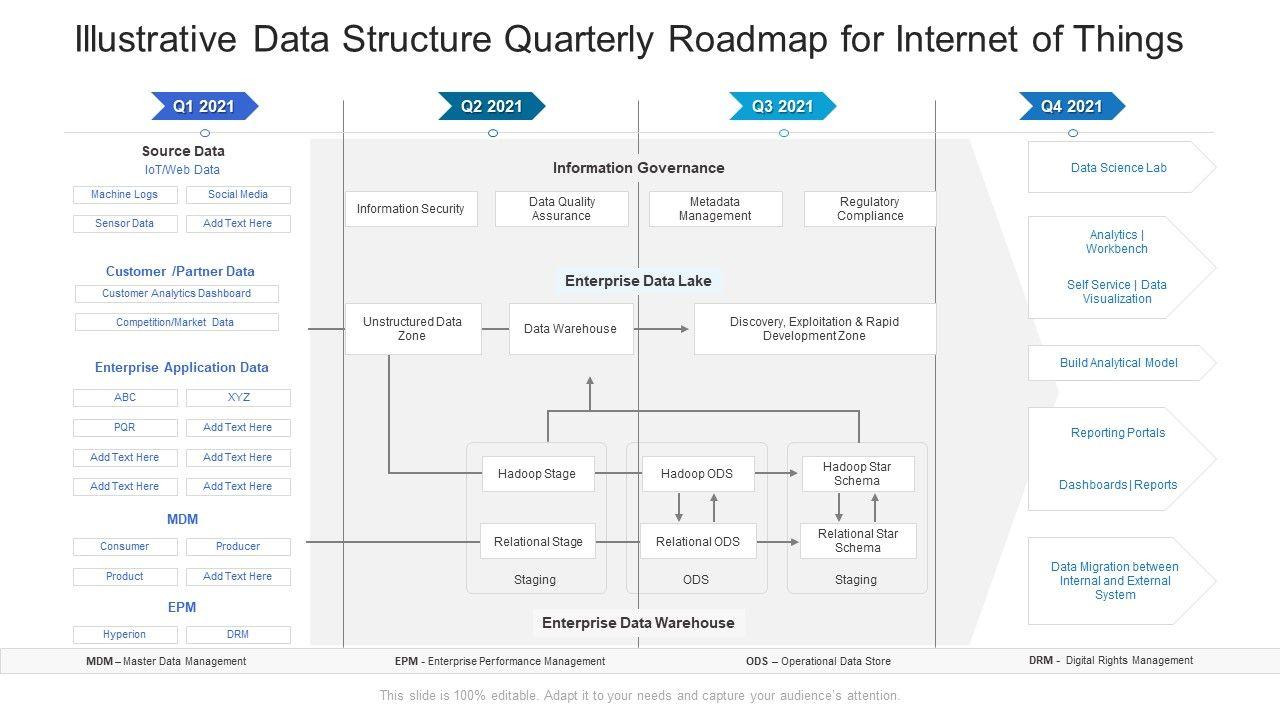 Illustrative Data Structure Quarterly Roadmap for Internet of Things

Q1 2021

Q2 2021

Q3 2021

Q4 2021

Source Data
IoT/Web Data

Machine Logs
Social Media
Sensor Data
Add Text Here

Customer /Partner Data
Customer Analytics Dashboard
Competition/Market Data

Enterprise Application Data
ABC
XYZ
PQR
Add Text Here
Add Text Here
Add Text Here
Add Text Here
Add Text Here

MDM
Consumer
Producer
Product
Add Text Here

EPM
Hyperion
DRM

Information Governance
Information Security
Data Quality Assurance
Metadata Management
Regulatory Compliance

Enterprise Data Lake
Unstructured Data Zone
Data Warehouse
Discovery, Exploitation & Rapid Development Zone

Hadoop Stage
Relational Stage
Staging

Hadoop ODS
Relational ODS
ODS

Hadoop Star Schema
Relational Star Schema
Staging

Enterprise Data Warehouse

Data Science Lab

Analytics | Workbench
Self Service | Data Visualization

Build Analytical Model

Reporting Portals
Dashboards | Reports

Data Migration between Internal and External System

MDM – Master Data Management
EPM - Enterprise Performance Management
ODS – Operational Data Store
DRM - Digital Rights Management

This slide is 100% editable. Adapt it to your needs and capture your audience's attention.